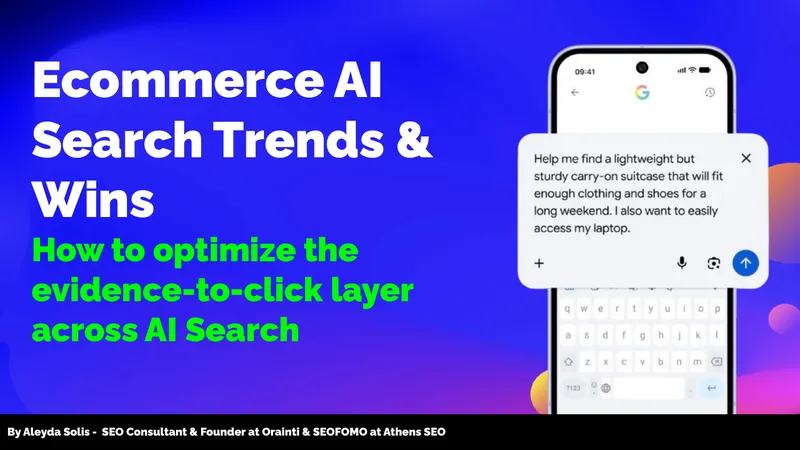 Ecommerce AI Search Trends & Wins

How to optimize the evidence-to-click layer across AI Search

09:41

G

Help me find a lightweight but sturdy carry-on suitcase that will fit enough clothing and shoes for a long weekend. I also want to easily access my laptop.

+

q w e r t y u i o p
a s d f g h j k l
z x c v b n m
?123

By Aleyda Solis - SEO Consultant & Founder at Orainti & SEOFOMO at Athens SEO